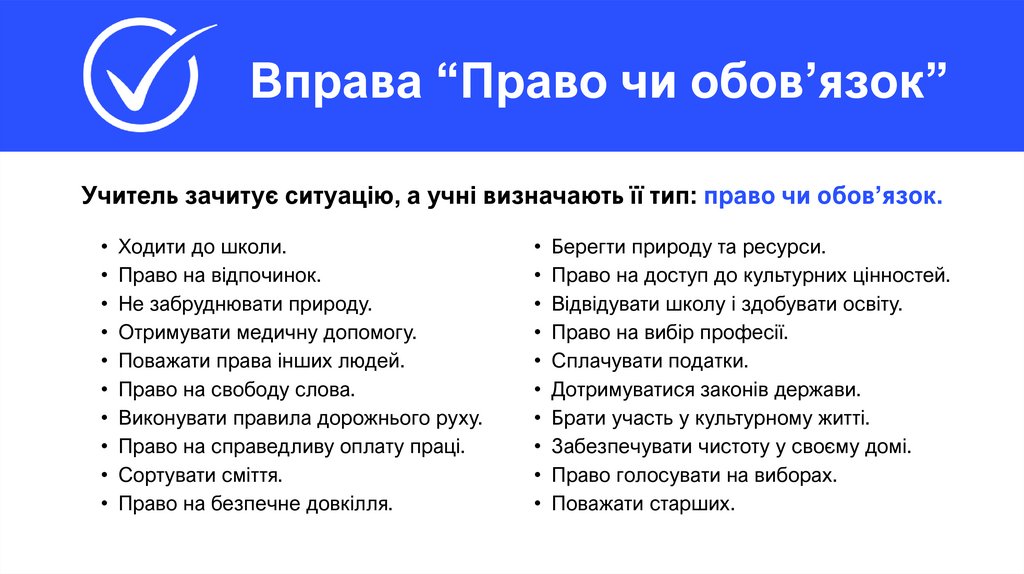 Вправа “Право чи обов’язок”

Учитель зачитує ситуацію, а учні визначають її тип: право чи обов’язок.

• Ходити до школи.
• Право на відпочинок.
• Не забруднювати природу.
• Отримувати медичну допомогу.
• Поважати права інших людей.
• Право на свободу слова.
• Виконувати правила дорожнього руху.
• Право на справедливу оплату праці.
• Сортувати сміття.
• Право на безпечне довкілля.

• Берегти природу та ресурси.
• Право на доступ до культурних цінностей.
• Відвідувати школу і здобувати освіту.
• Право на вибір професії.
• Сплачувати податки.
• Дотримуватися законів держави.
• Брати участь у культурному житті.
• Забезпечувати чистоту у своєму домі.
• Право голосувати на виборах.
• Поважати старших.